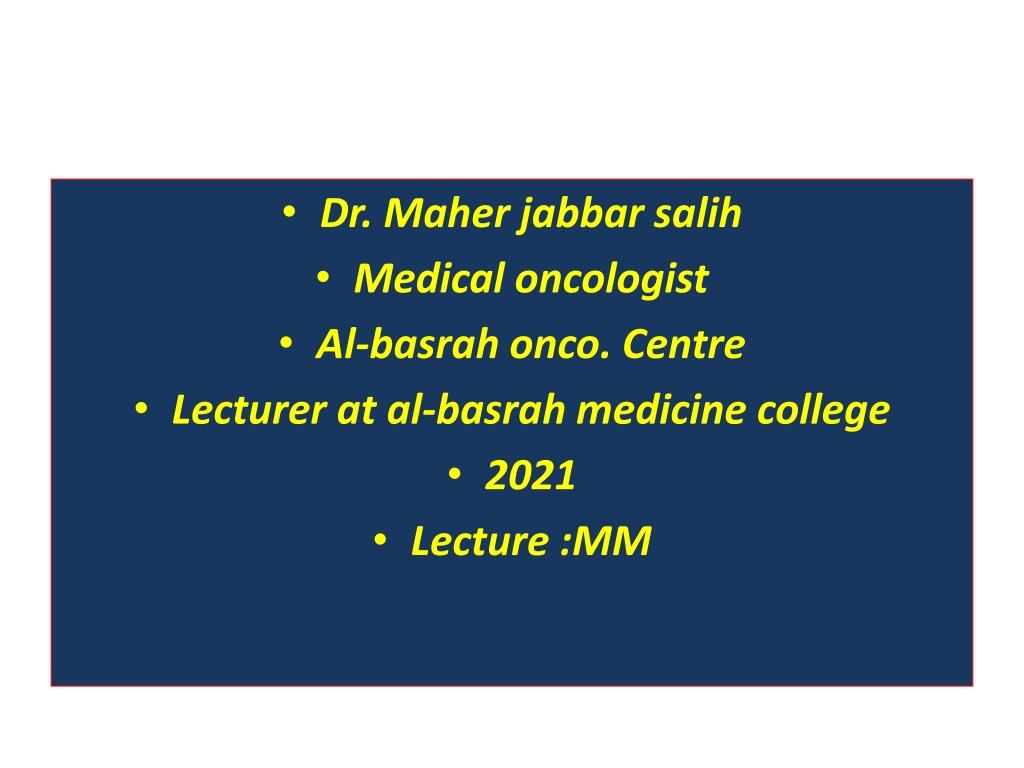 • Dr. Maher jabbar salih
• Medical oncologist
• Al-basrah onco. Centre
• Lecturer at al-basrah medicine college
• 2021
• Lecture :MM